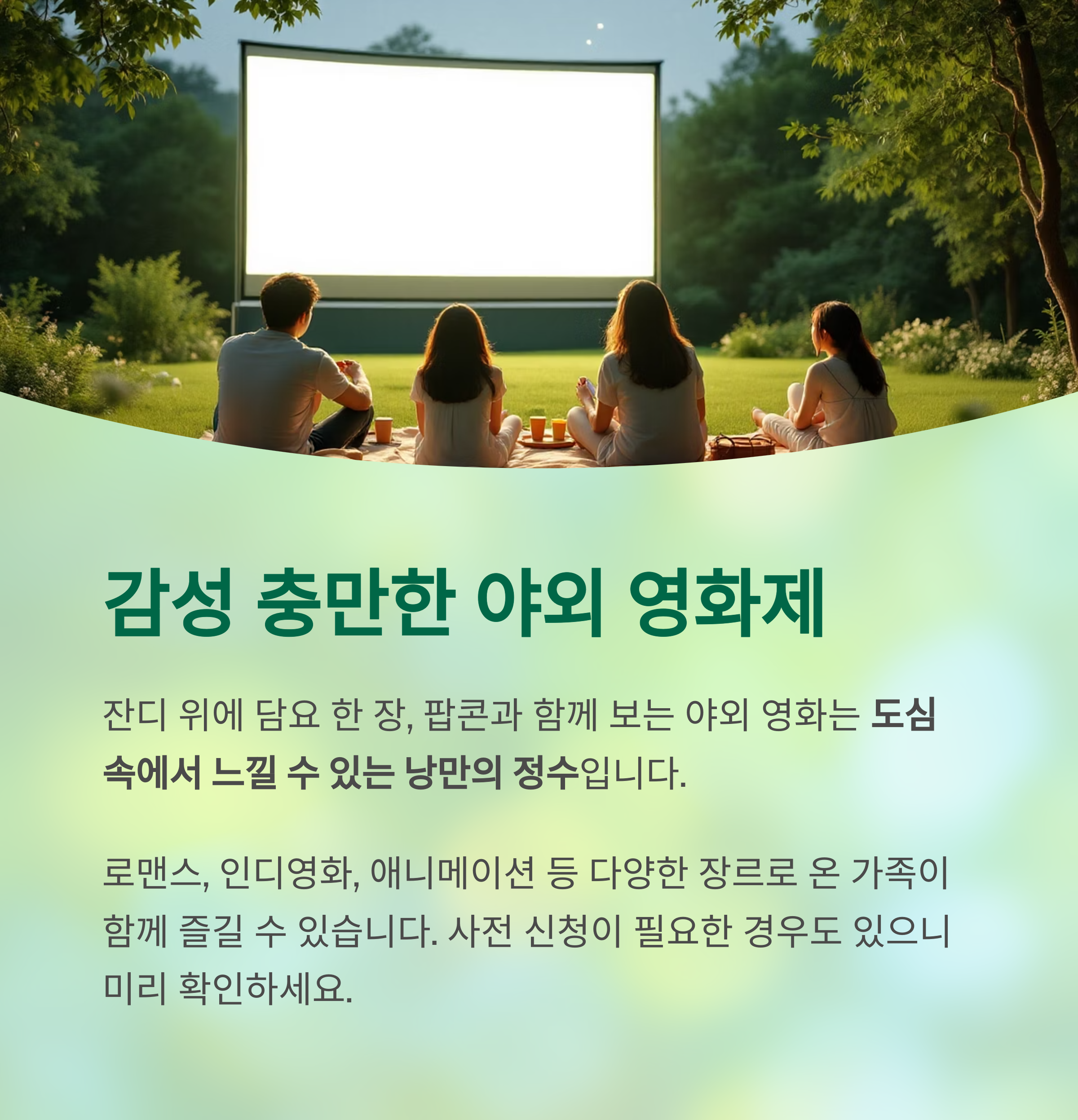 감성 충만한 야외 영화제

잔디 위에 담요 한 장, 팝콘과 함께 보는 야외 영화는 도심 속에서 느낄 수 있는 낭만의 정수입니다.

로맨스, 인디영화, 애니메이션 등 다양한 장르로 온 가족이 함께 즐길 수 있습니다. 사전 신청이 필요한 경우도 있으니 미리 확인하세요.